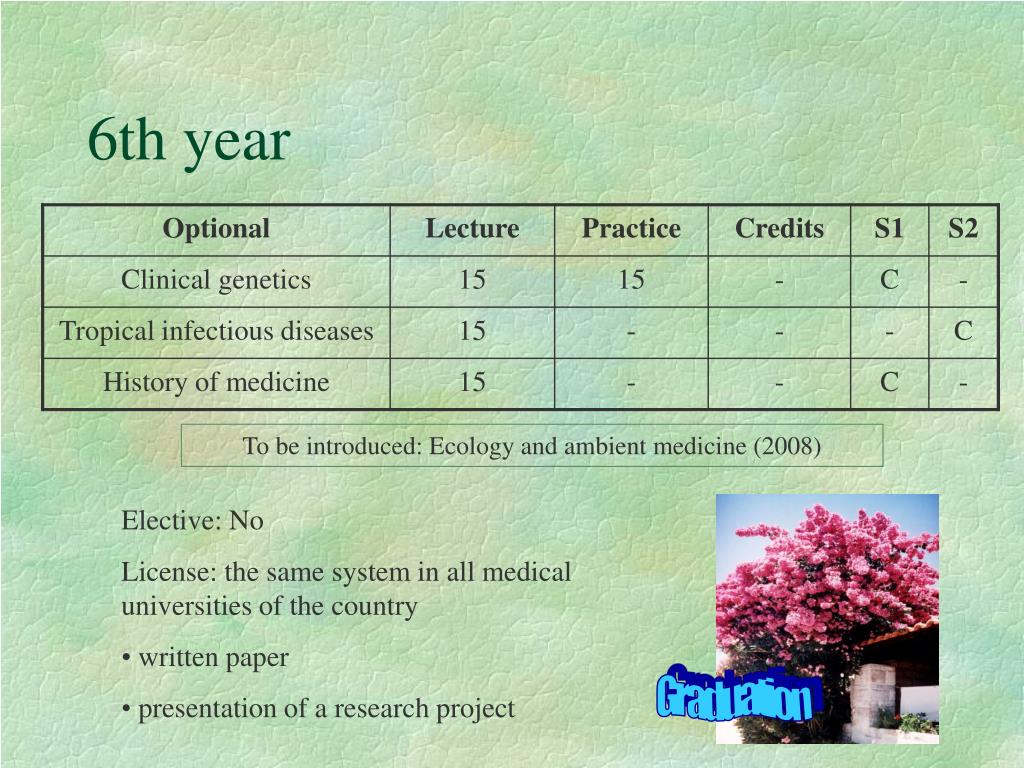 6th year

| Optional | Lecture | Practice | Credits | S1 | S2 |
|---|---|---|---|---|---|
| Clinical genetics | 15 | 15 | - | C | - |
| Tropical infectious diseases | 15 | - | - | - | C |
| History of medicine | 15 | - | - | C | - |

To be introduced: Ecology and ambient medicine (2008)

Elective: No

License: the same system in all medical universities of the country

• written paper

• presentation of a research project

Graduation